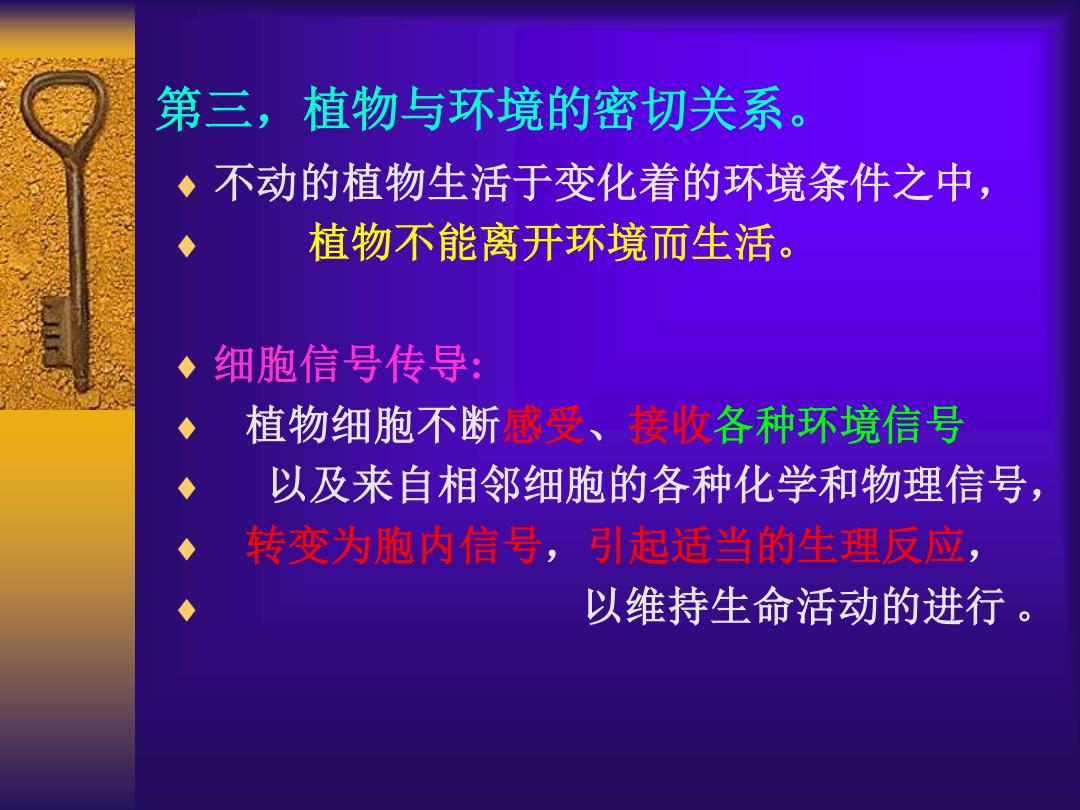 第三，植物与环境的密切关系。

♦ 不动的植物生活于变化着的环境条件之中，
♦ 植物不能离开环境而生活。

♦ 细胞信号传导:
♦ 植物细胞不断感受、接收各种环境信号
♦ 以及来自相邻细胞的各种化学和物理信号，
♦ 转变为胞内信号，引起适当的生理反应，
♦ 以维持生命活动的进行 。